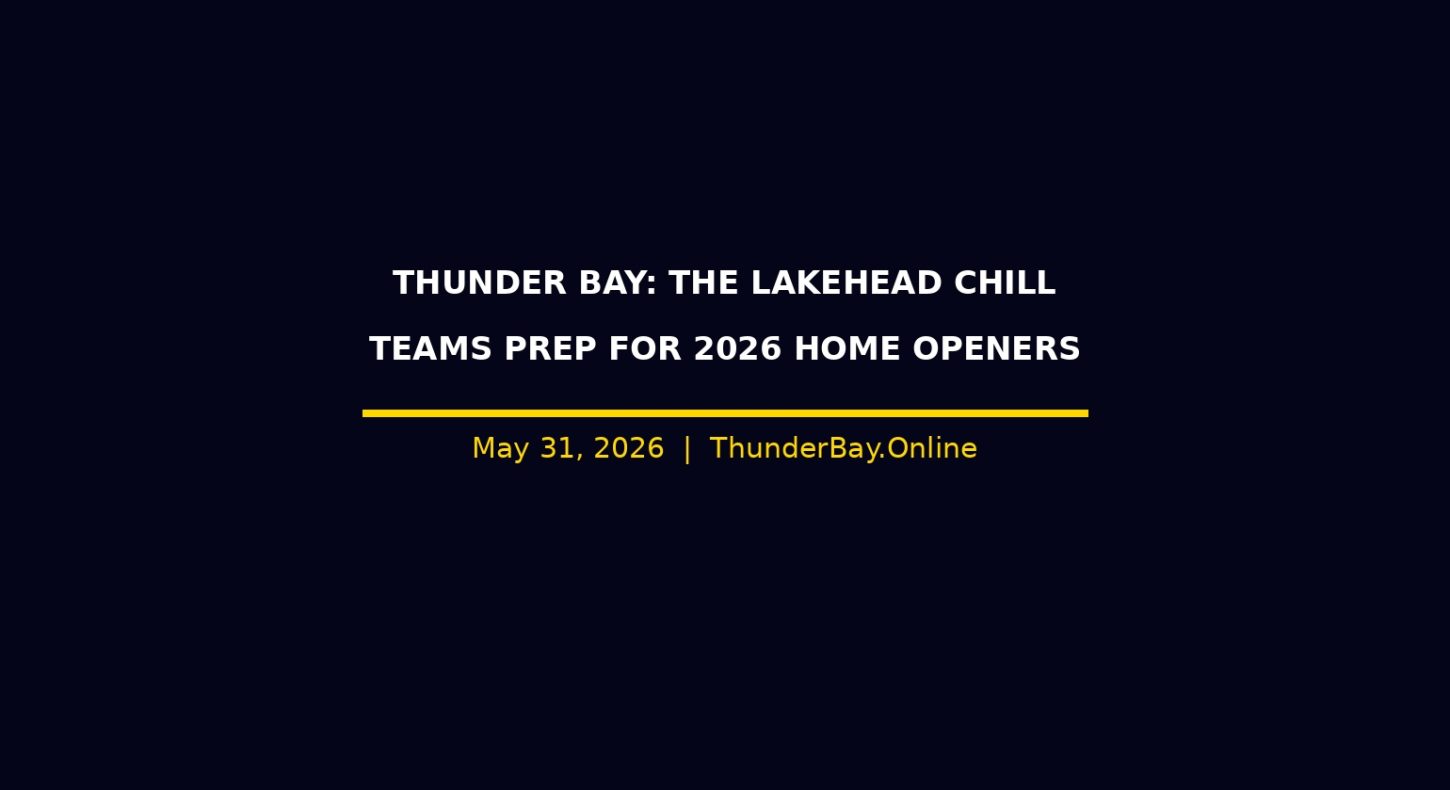 THUNDER BAY: THE LAKEHEAD CHILL TEAMS PREP FOR 2026 HOME OPENERS

May 31, 2026 | ThunderBay.Online